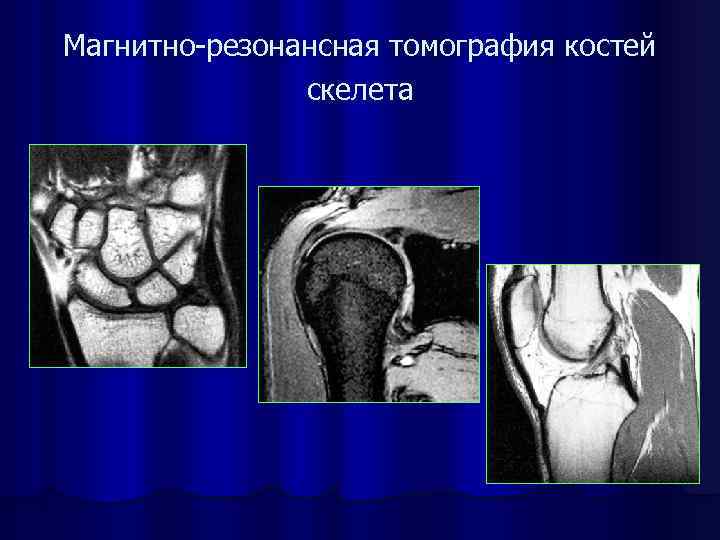 Магнитно-резонансная томография костей скелета